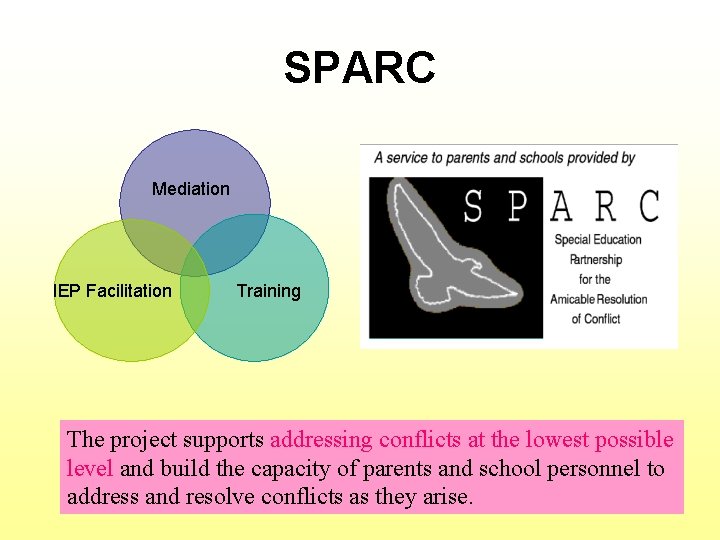 SPARC

Mediation

IEP Facilitation

Training

A service to parents and schools provided by

S P A R C

Special Education Partnership for the Amicable Resolution of Conflict

The project supports addressing conflicts at the lowest possible level and build the capacity of parents and school personnel to address and resolve conflicts as they arise.